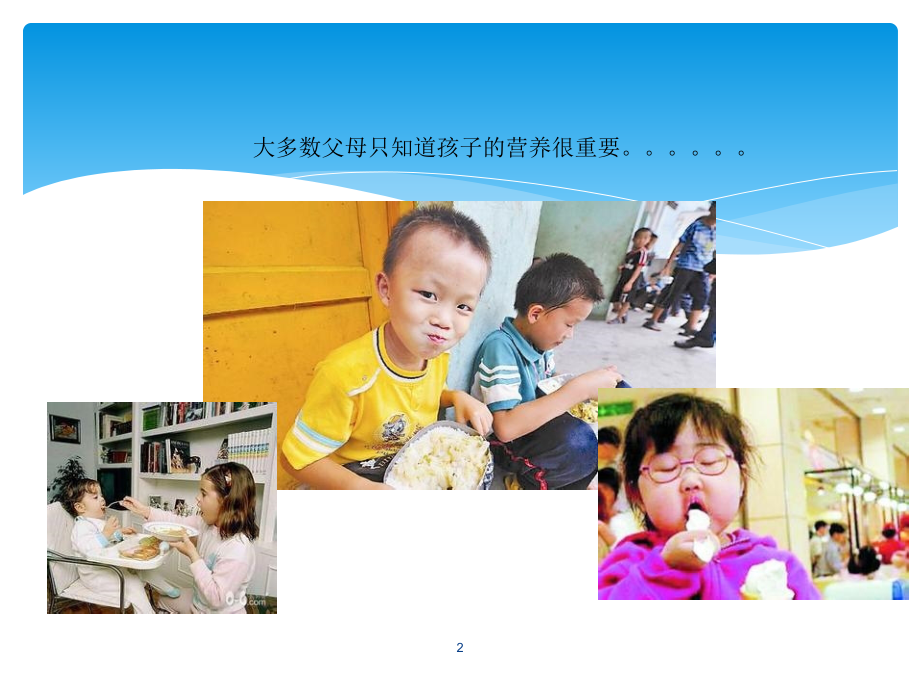 大多数父母只知道孩子的营养很重要。。。。。。

2